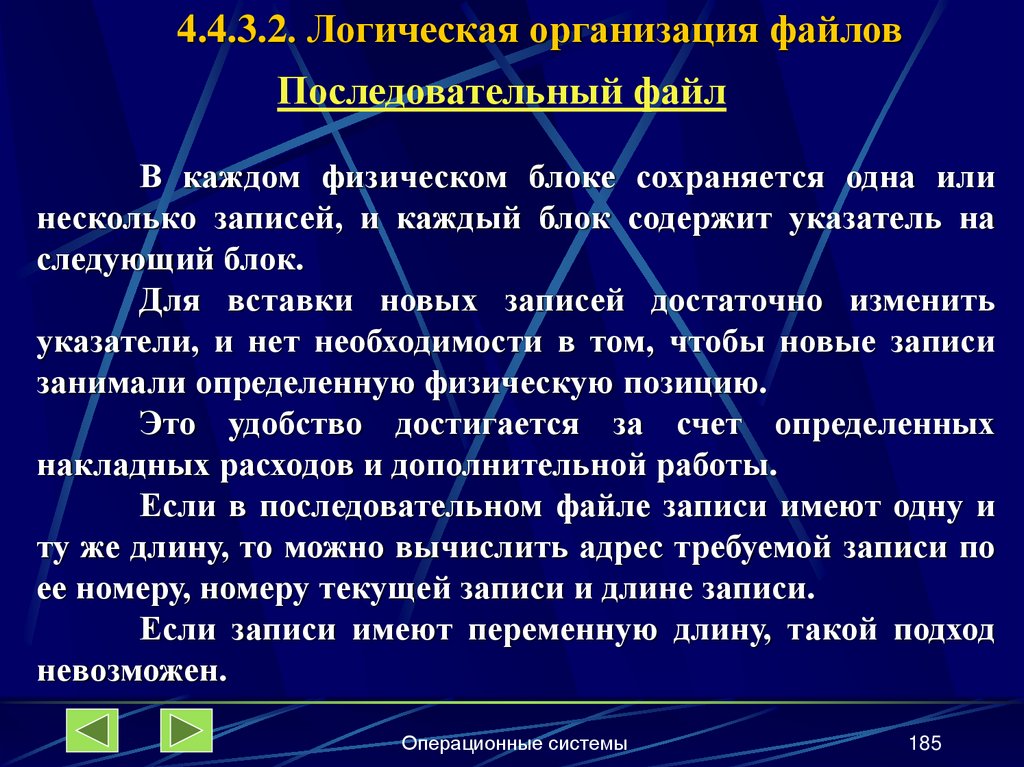 4.4.3.2. Логическая организация файлов

Последовательный файл

В каждом физическом блоке сохраняется одна или несколько записей, и каждый блок содержит указатель на следующий блок.

Для вставки новых записей достаточно изменить указатели, и нет необходимости в том, чтобы новые записи занимали определенную физическую позицию.

Это удобство достигается за счет определенных накладных расходов и дополнительной работы.

Если в последовательном файле записи имеют одну и ту же длину, то можно вычислить адрес требуемой записи по ее номеру, номеру текущей записи и длине записи.

Если записи имеют переменную длину, такой подход невозможен.

Операционные системы

185